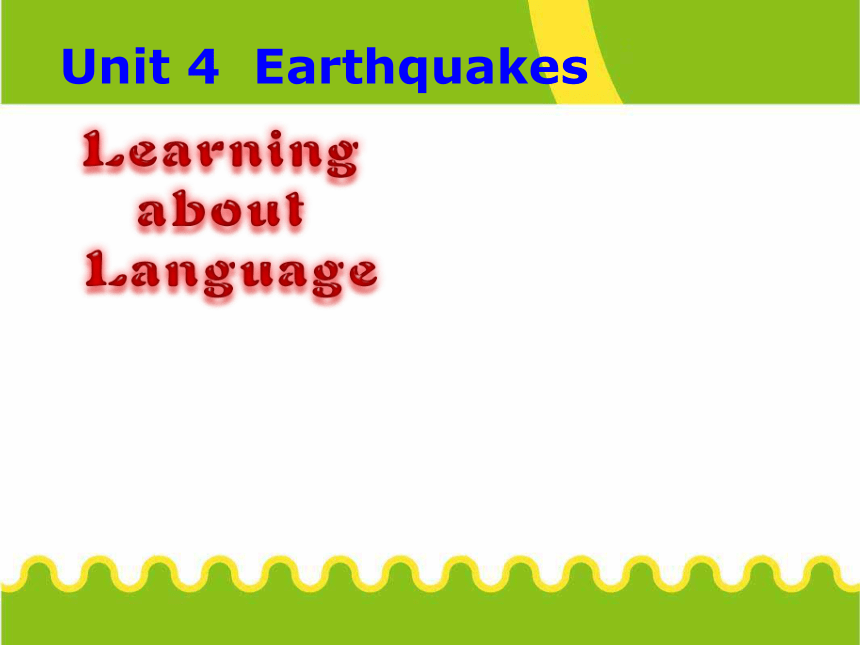 Unit 4 Earthquakes

Learning about Language